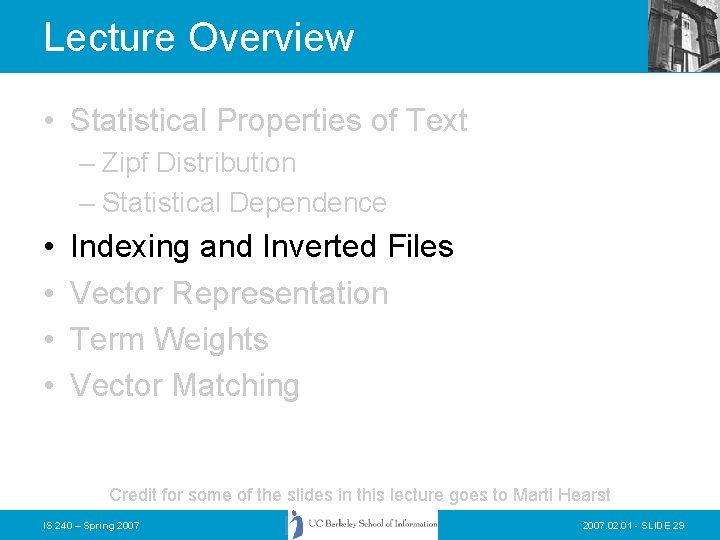 Lecture Overview

• Statistical Properties of Text
– Zipf Distribution
– Statistical Dependence
• Indexing and Inverted Files
• Vector Representation
• Term Weights
• Vector Matching

Credit for some of the slides in this lecture goes to Marti Hearst

IS 240 – Spring 2007

UC Berkeley School of Information

2007.02.01 - SLIDE 29